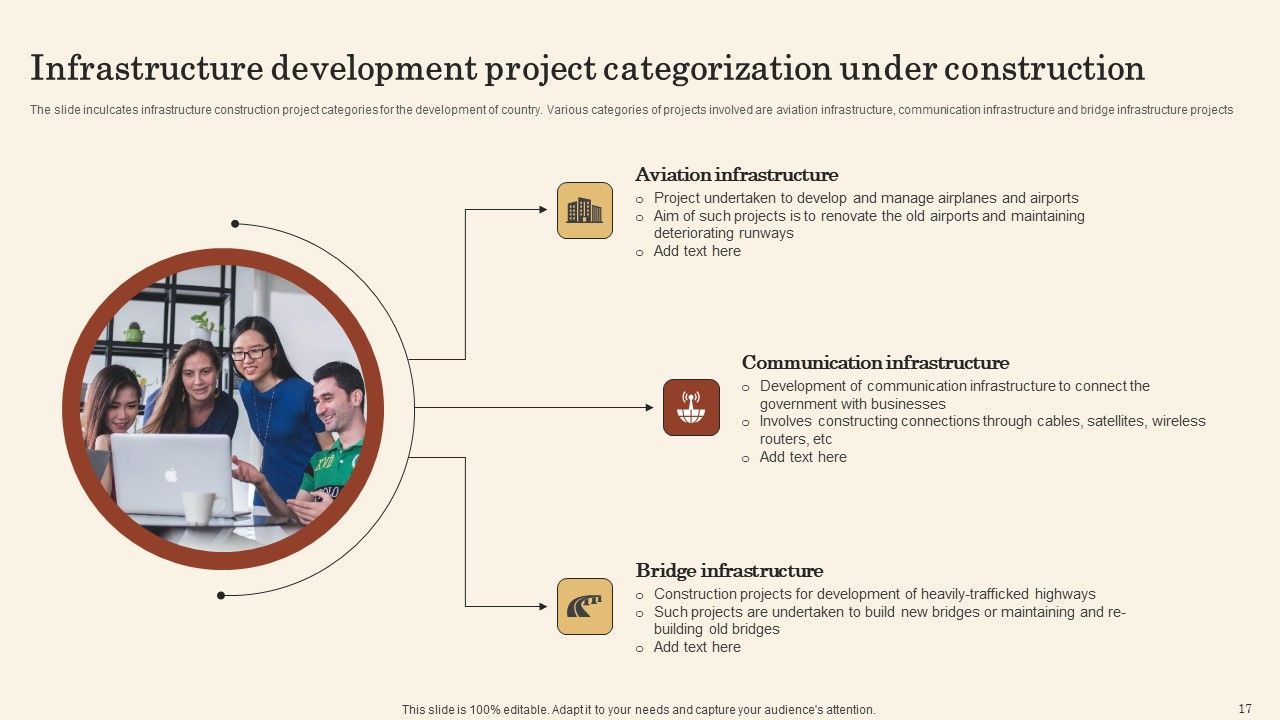 Infrastructure development project categorization under construction

The slide inculcates infrastructure construction project categories for the development of country. Various categories of projects involved are aviation infrastructure, communication infrastructure and bridge infrastructure projects

Aviation infrastructure
o Project undertaken to develop and manage airplanes and airports
o Aim of such projects is to renovate the old airports and maintaining deteriorating runways
o Add text here

Communication infrastructure
o Development of communication infrastructure to connect the government with businesses
o Involves constructing connections through cables, satellites, wireless routers, etc
o Add text here

Bridge infrastructure
o Construction projects for development of heavily-trafficked highways
o Such projects are undertaken to build new bridges or maintaining and re-building old bridges
o Add text here

This slide is 100% editable. Adapt it to your needs and capture your audience's attention.

17